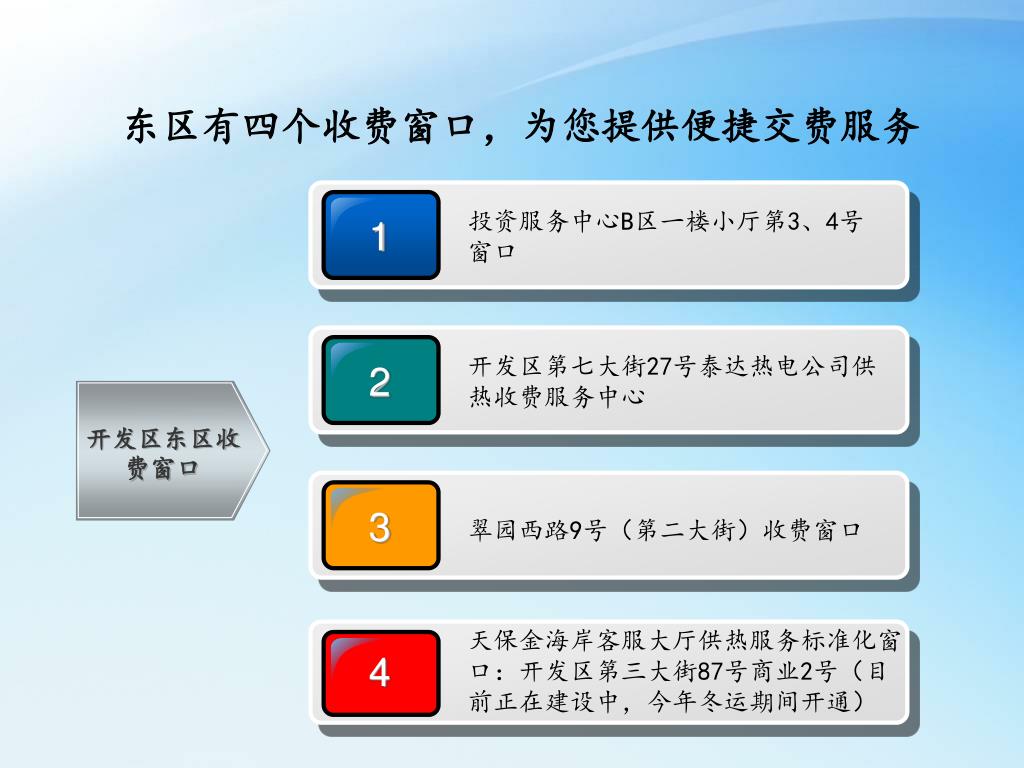 东区有四个收费窗口，为您提供便捷交费服务

开发区东区收费窗口

1

投资服务中心B区一楼小厅第3、4号窗口

2

开发区第七大街27号泰达热电公司供热收费服务中心

3

翠园西路9号（第二大街）收费窗口

4

天保金海岸客服大厅供热服务标准化窗口：开发区第三大街87号商业2号（目前正在建设中，今年冬运期间开通）